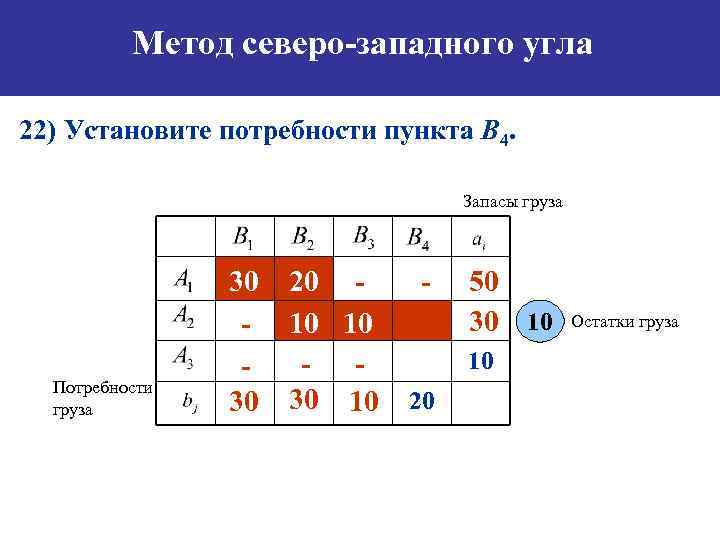 Метод северо-западного угла

22) Установите потребности пункта $B_4$.

Запасы груза

|  | $B_1$ | $B_2$ | $B_3$ | $B_4$ | $a_i$ |
|---|---|---|---|---|---|
| $A_1$ | 30 | 20 | - | - | 50 |
| $A_2$ | - | 10 | 10 |  | 30 |
| $A_3$ | - | - | - |  | 10 |
| $b_j$ | 30 | 30 | 10 | 20 |  |

10 Остатки груза

Потребности груза